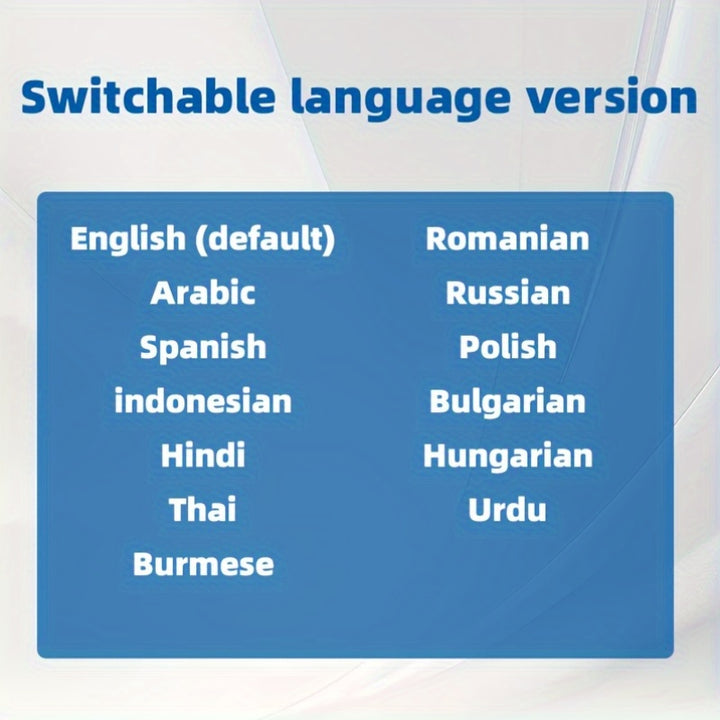 Switchable language version

English (default)
Arabic
Spanish
indonesian
Hindi
Thai
Burmese

Romanian
Russian
Polish
Bulgarian
Hungarian
Urdu